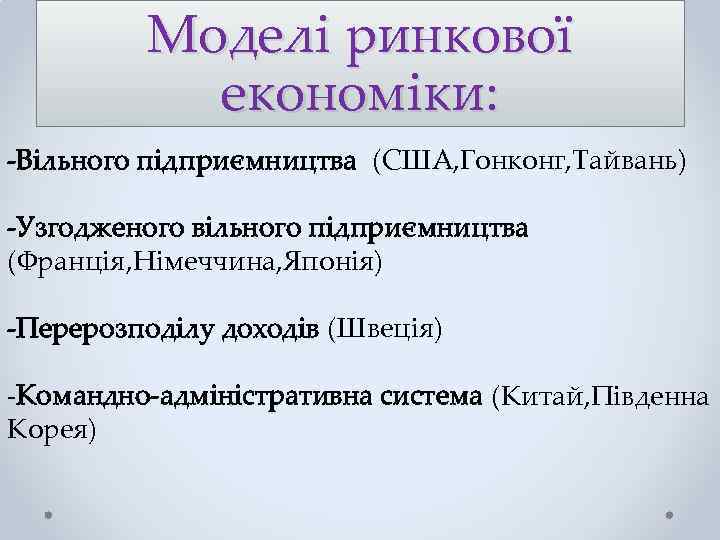 Моделі ринкової економіки:

-Вільного підприємництва (США,Гонконг,Тайвань)

-Узгодженого вільного підприємництва (Франція,Німеччина,Японія)

-Перерозподілу доходів (Швеція)

-Командно-адміністративна система (Китай,Південна Корея)